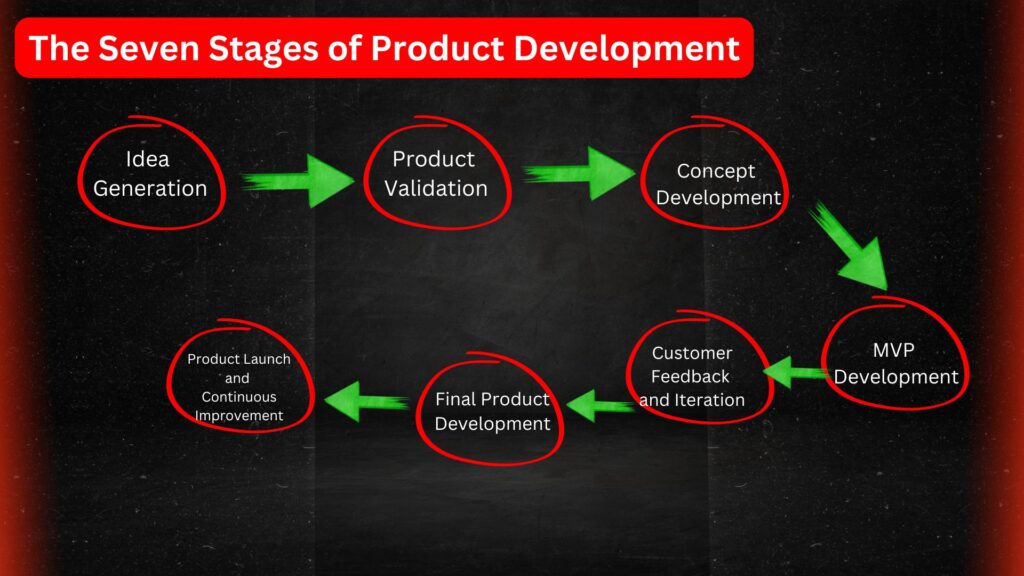 The Seven Stages of Product Development

Idea Generation

Product Validation

Concept Development

MVP Development

Customer Feedback and Iteration

Final Product Development

Product Launch and Continuous Improvement